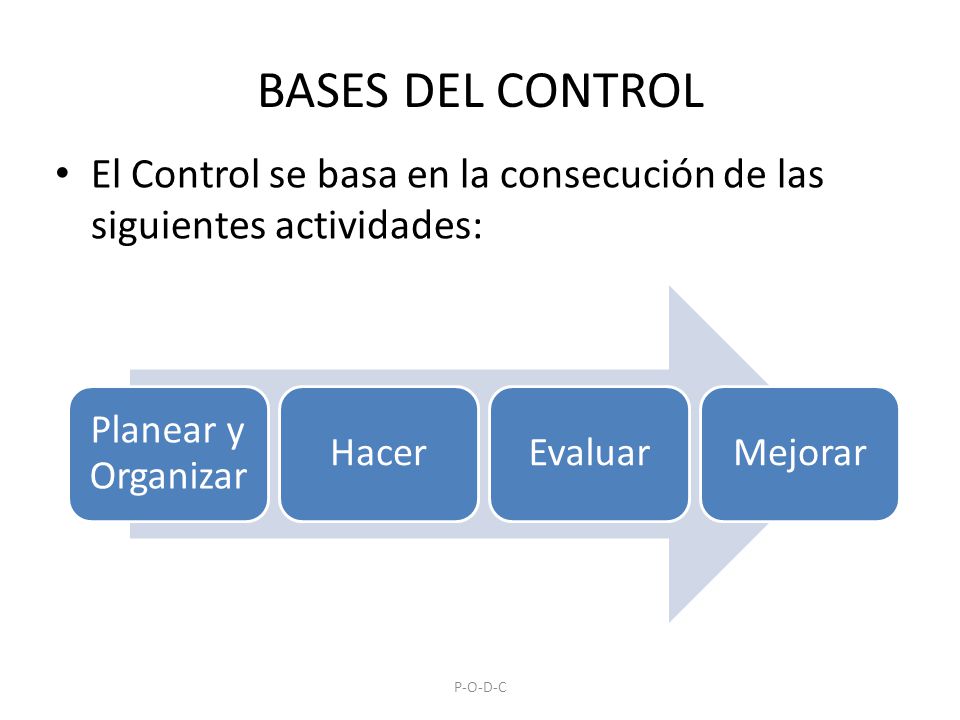 BASES DEL CONTROL

• El Control se basa en la consecución de las siguientes actividades:

Planear y Organizar

Hacer

Evaluar

Mejorar

P-O-D-C